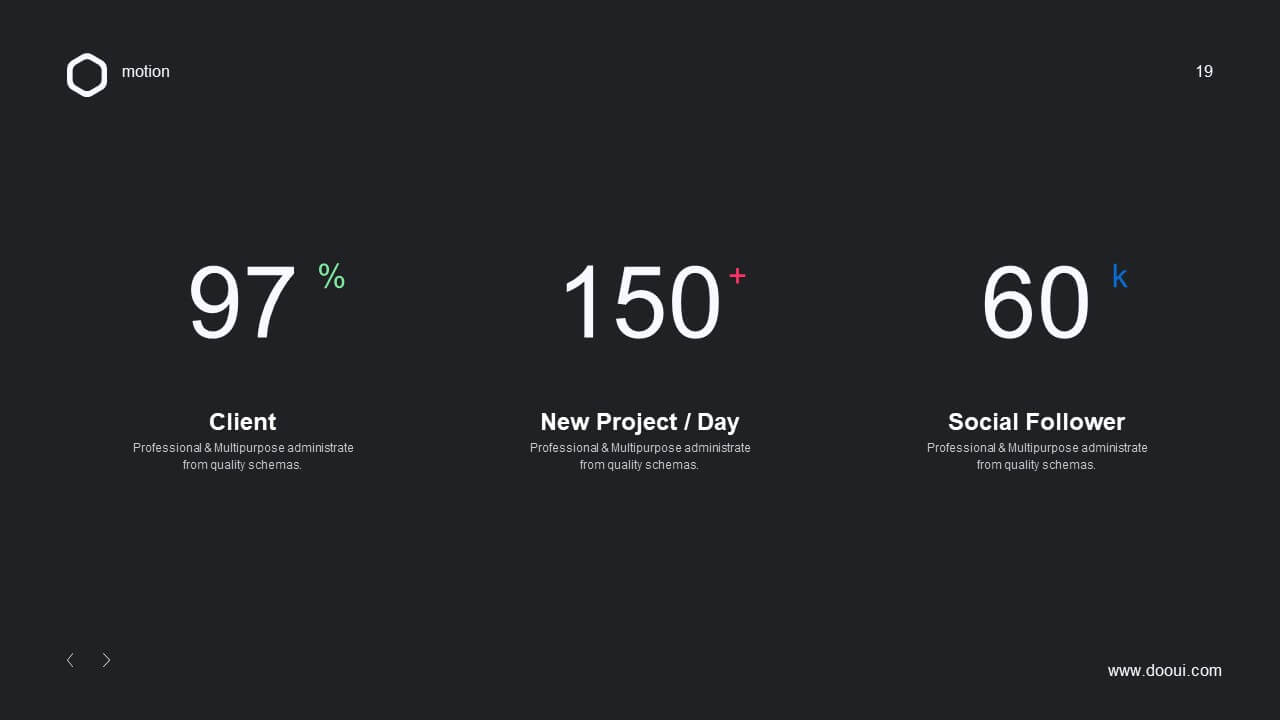 motion

19

97 %

Client

Professional & Multipurpose administrate from quality schemas.

150 +

New Project / Day

Professional & Multipurpose administrate from quality schemas.

60 k

Social Follower

Professional & Multipurpose administrate from quality schemas.

www.dooui.com